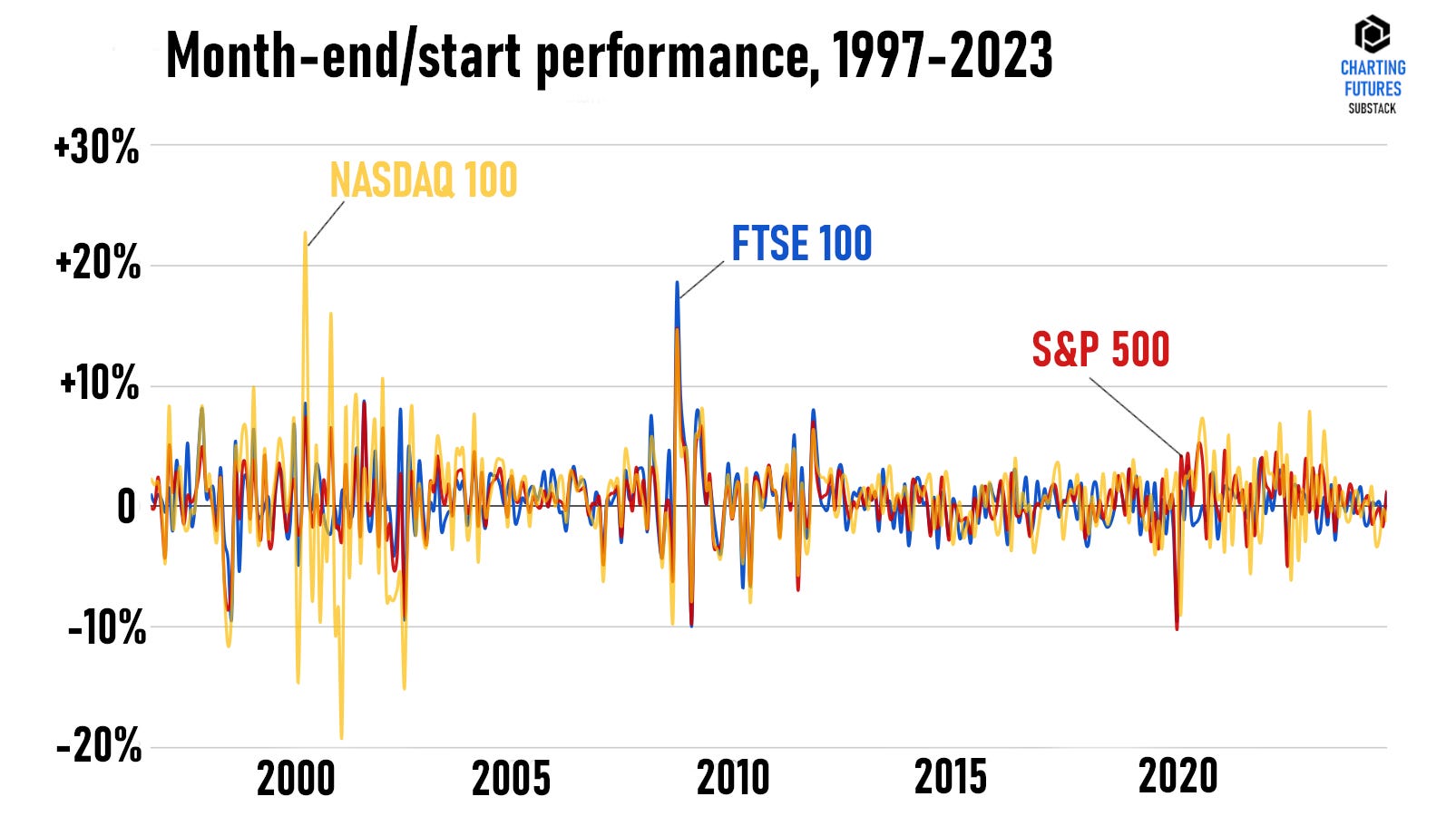 Month-end/start performance, 1997-2023

CHARTING FUTURES SUBSTACK

+30%
+20%
+10%
0
-10%
-20%

NASDAQ 100
FTSE 100
S&P 500

2000
2005
2010
2015
2020